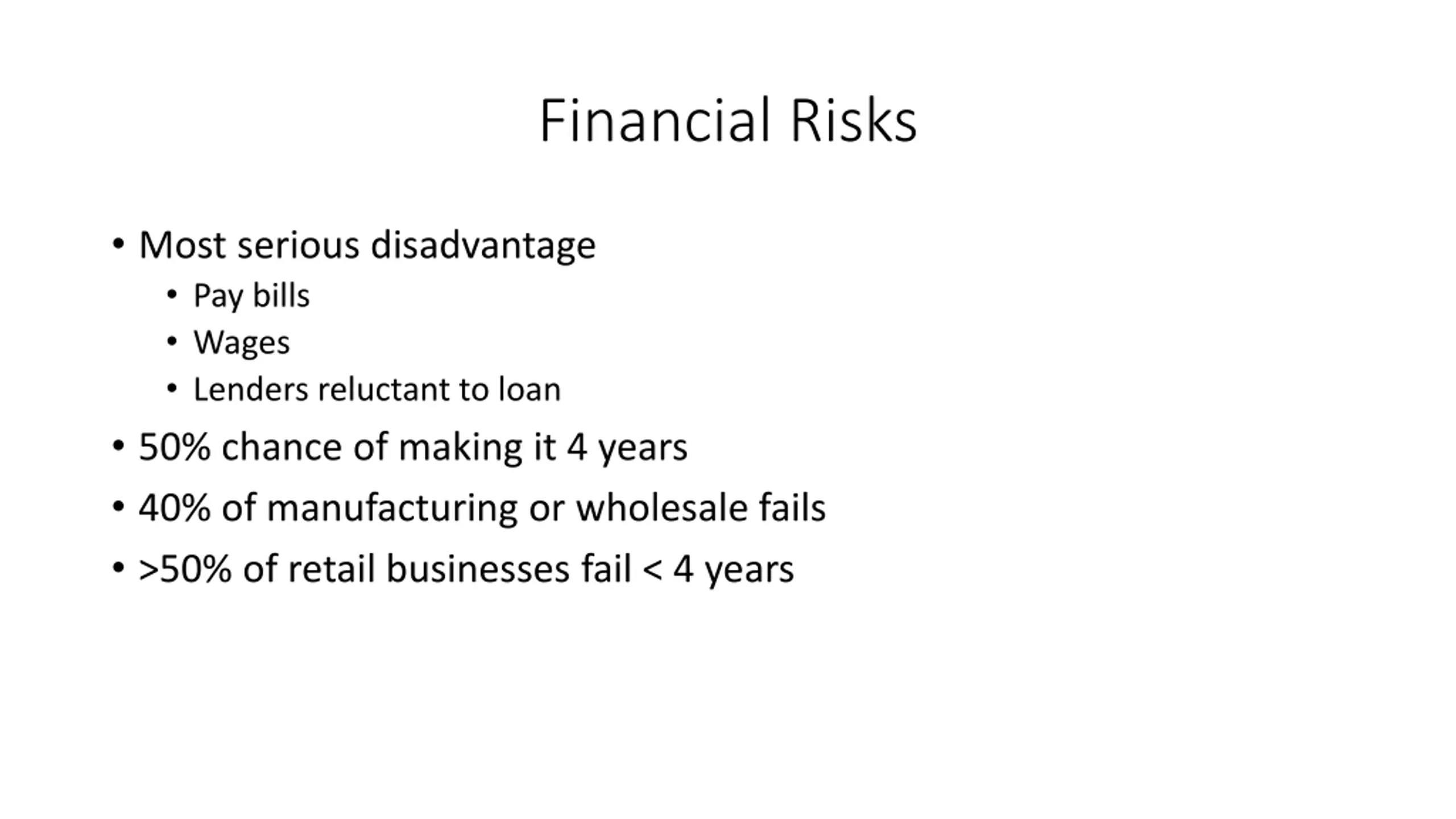 Financial Risks

• Most serious disadvantage
  • Pay bills
  • Wages
  • Lenders reluctant to loan
• 50% chance of making it 4 years
• 40% of manufacturing or wholesale fails
• >50% of retail businesses fail < 4 years